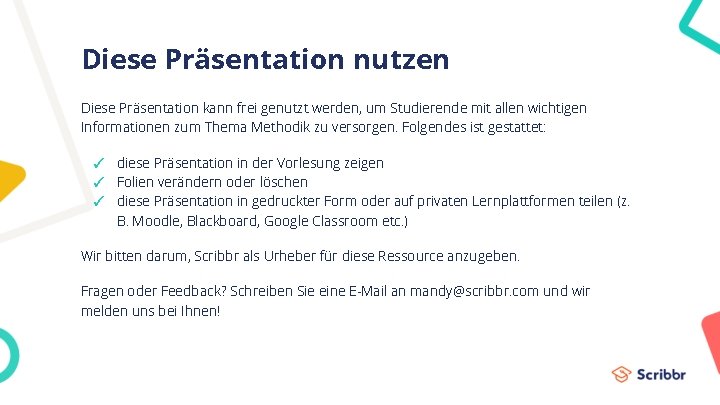 Diese Präsentation nutzen

Diese Präsentation kann frei genutzt werden, um Studierende mit allen wichtigen Informationen zum Thema Methodik zu versorgen. Folgendes ist gestattet:

✓ diese Präsentation in der Vorlesung zeigen
✓ Folien verändern oder löschen
✓ diese Präsentation in gedruckter Form oder auf privaten Lernplattformen teilen (z. B. Moodle, Blackboard, Google Classroom etc.)

Wir bitten darum, Scribbr als Urheber für diese Ressource anzugeben.

Fragen oder Feedback? Schreiben Sie eine E-Mail an mandy@scribbr.com und wir melden uns bei Ihnen!

Scribbr